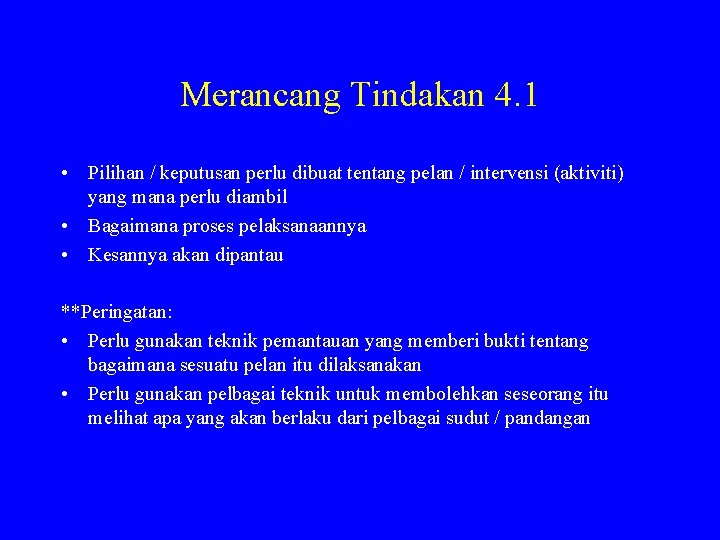 Merancang Tindakan 4.1

• Pilihan / keputusan perlu dibuat tentang pelan / intervensi (aktiviti) yang mana perlu diambil
• Bagaimana proses pelaksanaannya
• Kesannya akan dipantau

**Peringatan:
• Perlu gunakan teknik pemantauan yang memberi bukti tentang bagaimana sesuatu pelan itu dilaksanakan
• Perlu gunakan pelbagai teknik untuk membolehkan seseorang itu melihat apa yang akan berlaku dari pelbagai sudut / pandangan